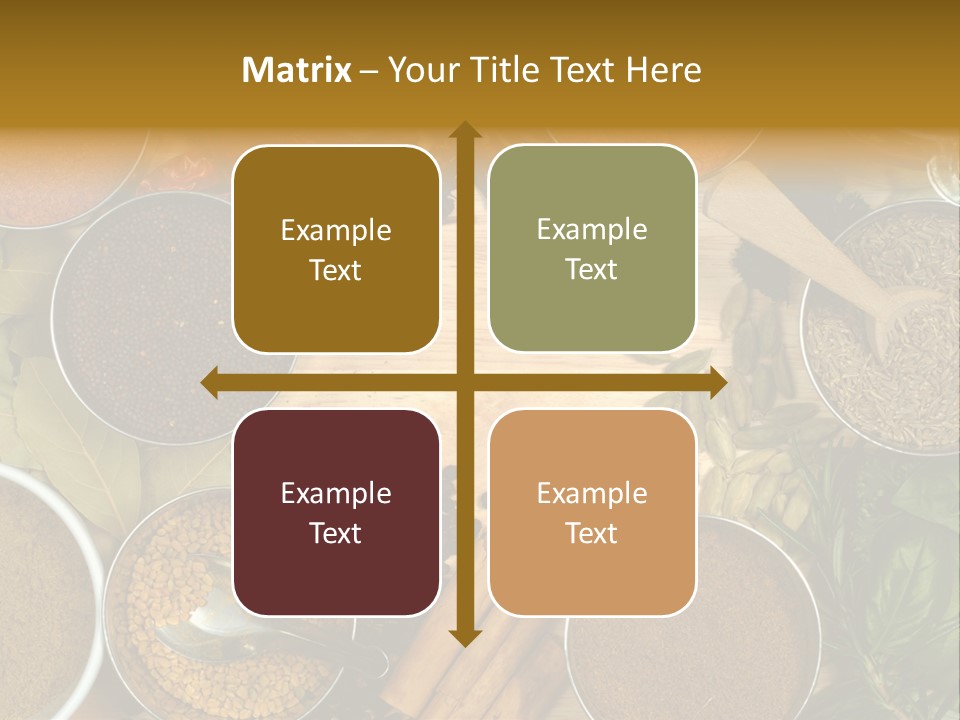 Matrix – Your Title Text Here

Example Text

Example Text

Example Text

Example Text